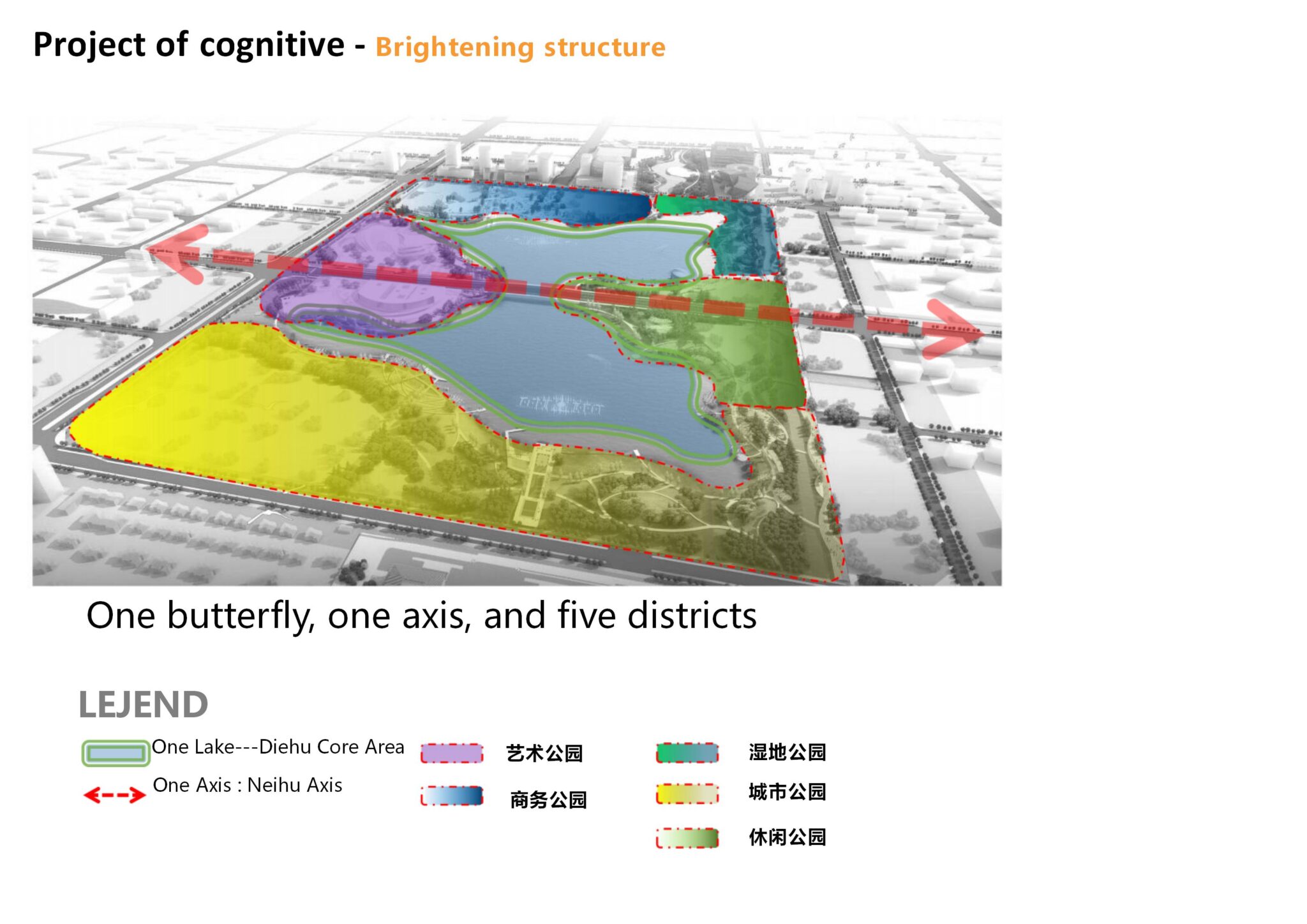 Project of cognitive - Brightening structure

One butterfly, one axis, and five districts

LEJEND

One Lake---Diehu Core Area
One Axis : Neihu Axis

艺术公园
商务公园

湿地公园
城市公园
休闲公园